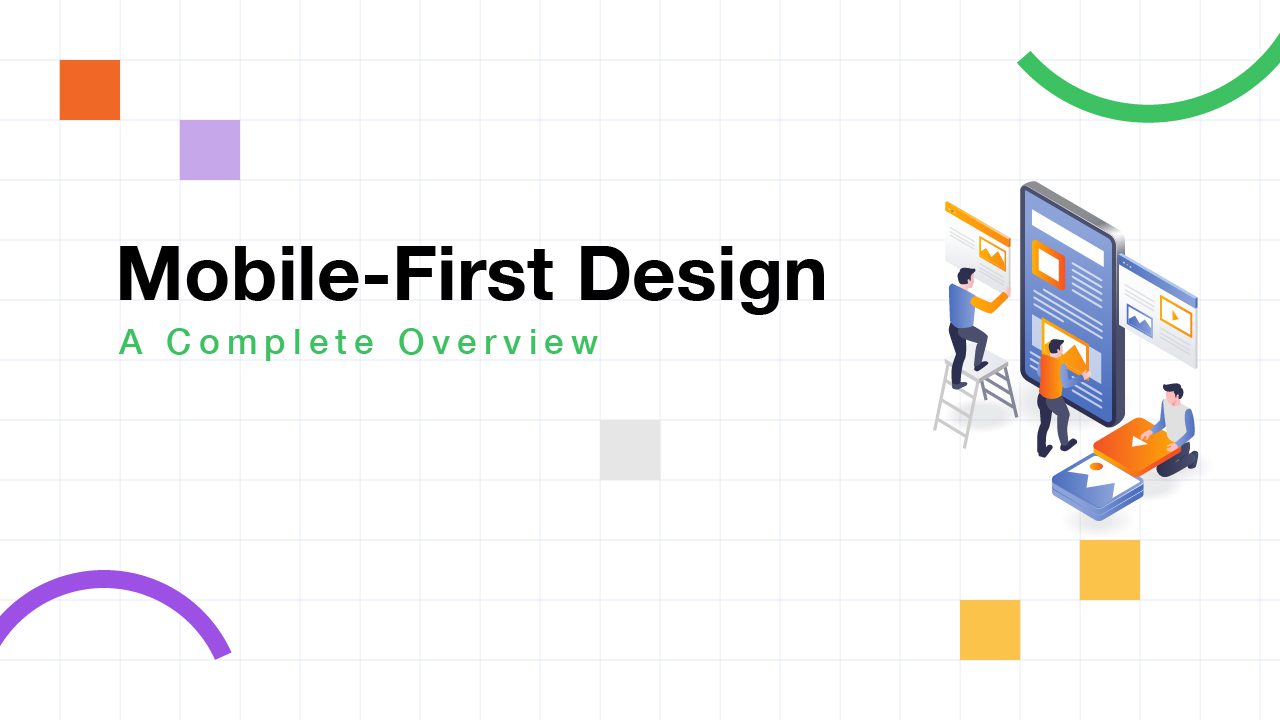 Mobile-First Design
A Complete Overview